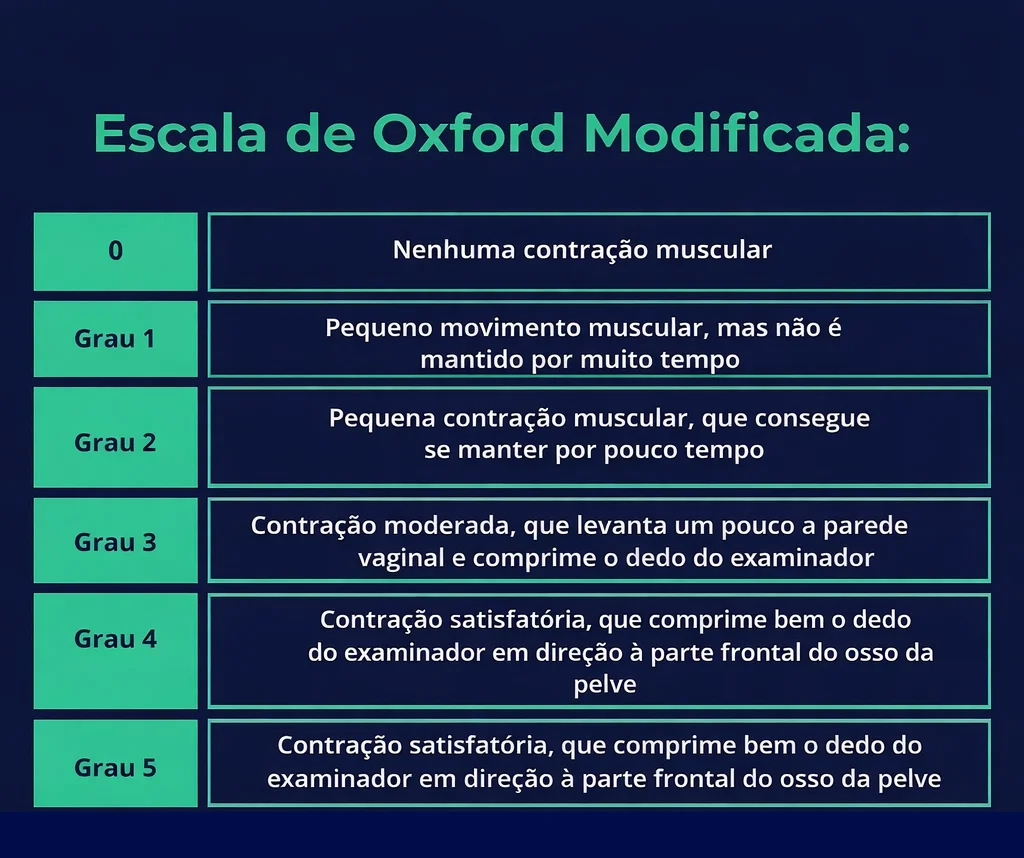 Escala de Oxford Modificada:

| 0 | Nenhuma contração muscular |
|---|---|
| Grau 1 | Pequeno movimento muscular, mas não é mantido por muito tempo |
| Grau 2 | Pequena contração muscular, que consegue se manter por pouco tempo |
| Grau 3 | Contração moderada, que levanta um pouco a parede vaginal e comprime o dedo do examinador |
| Grau 4 | Contração satisfatória, que comprime bem o dedo do examinador em direção à parte frontal do osso da pelve |
| Grau 5 | Contração satisfatória, que comprime bem o dedo do examinador em direção à parte frontal do osso da pelve |